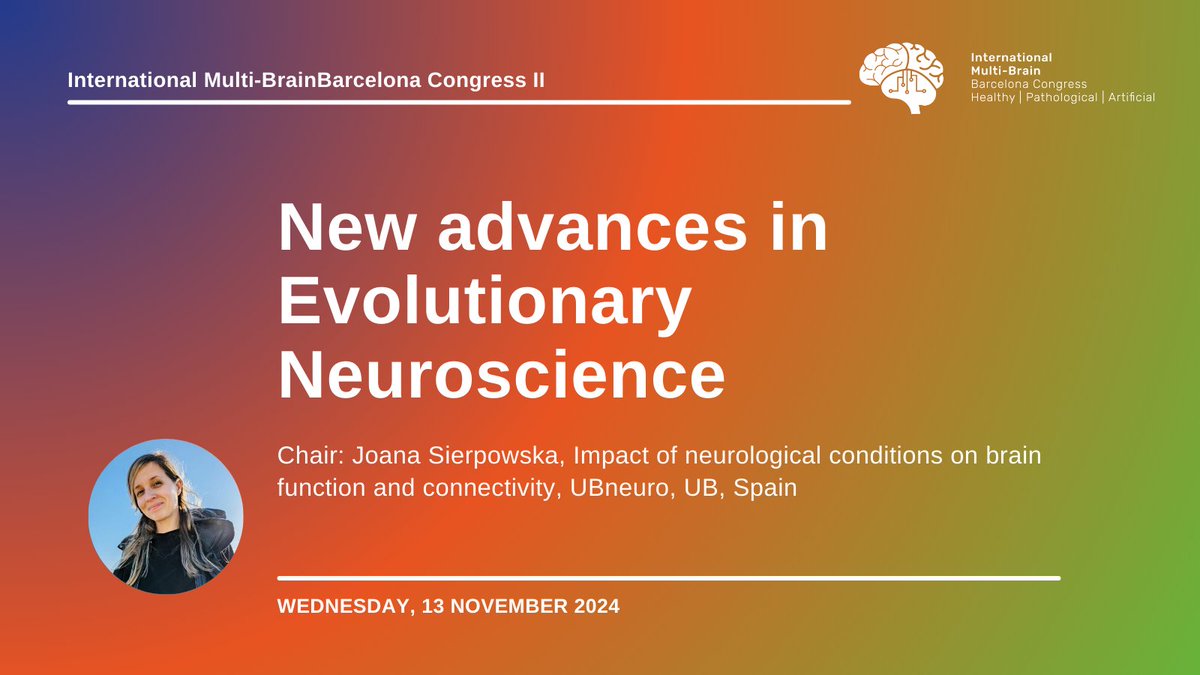 International Multi-BrainBarcelona Congress II

International
Multi-Brain
Barcelona Congress
Healthy | Pathological | Artificial

New advances in Evolutionary Neuroscience

Chair: Joana Sierpowska, Impact of neurological conditions on brain function and connectivity, UBneuro, UB, Spain

WEDNESDAY, 13 NOVEMBER 2024